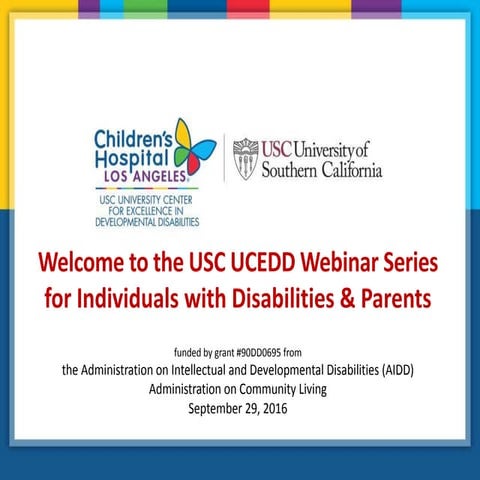 Children's Hospital LOS ANGELES

USC UNIVERSITY CENTER FOR EXCELLENCE IN DEVELOPMENTAL DISABILITIES

USC University of Southern California

Welcome to the USC UCEDD Webinar Series for Individuals with Disabilities & Parents

funded by grant #90DD0695 from
the Administration on Intellectual and Developmental Disabilities (AIDD)
Administration on Community Living
September 29, 2016